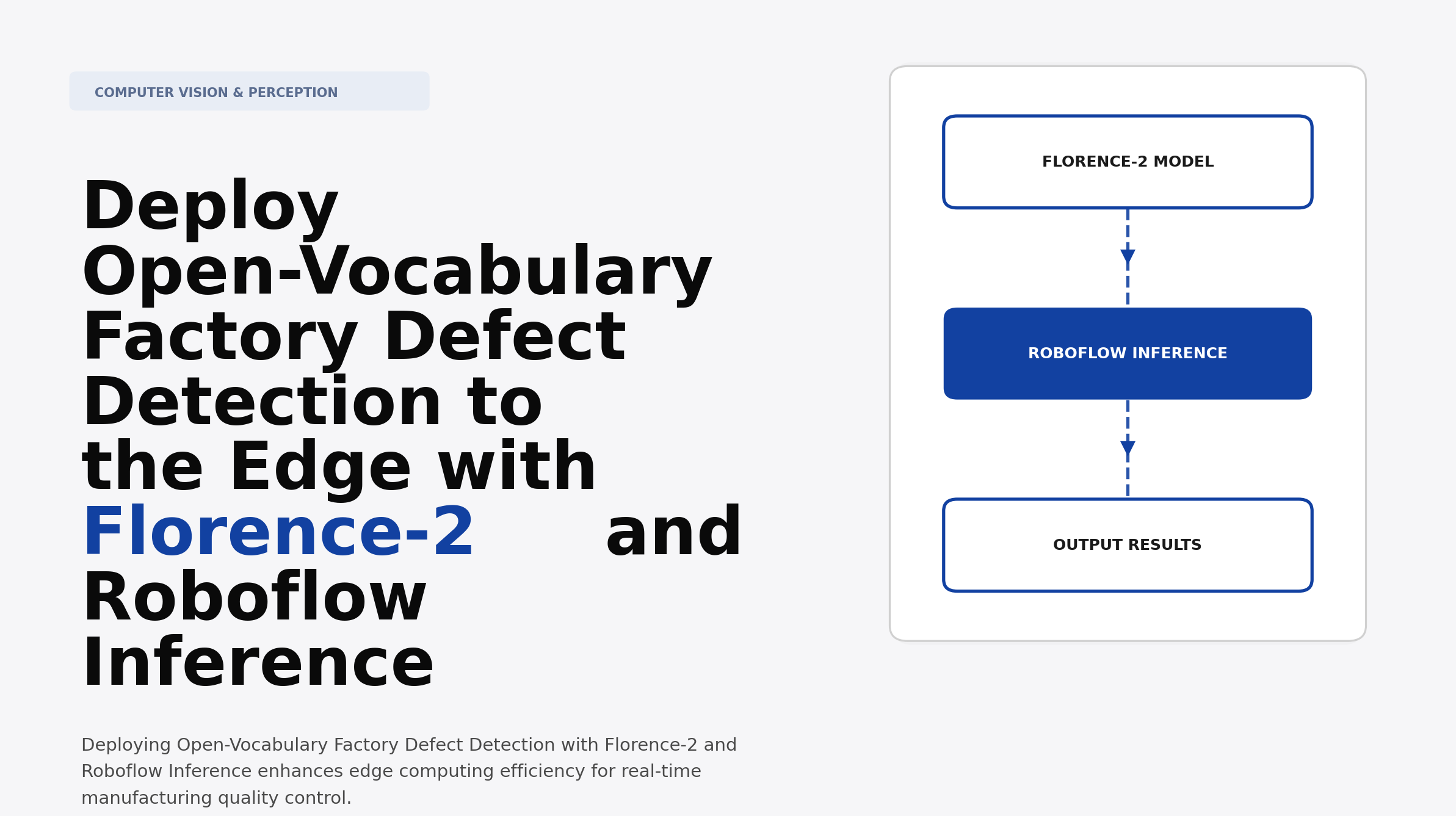 COMPUTER VISION & PERCEPTION

Deploy Open-Vocabulary Factory Defect Detection to the Edge with Florence-2 and Roboflow Inference

Deploying Open-Vocabulary Factory Defect Detection with Florence-2 and Roboflow Inference enhances edge computing efficiency for real-time manufacturing quality control.

FLORENCE-2 MODEL

ROBOFLOW INFERENCE

OUTPUT RESULTS